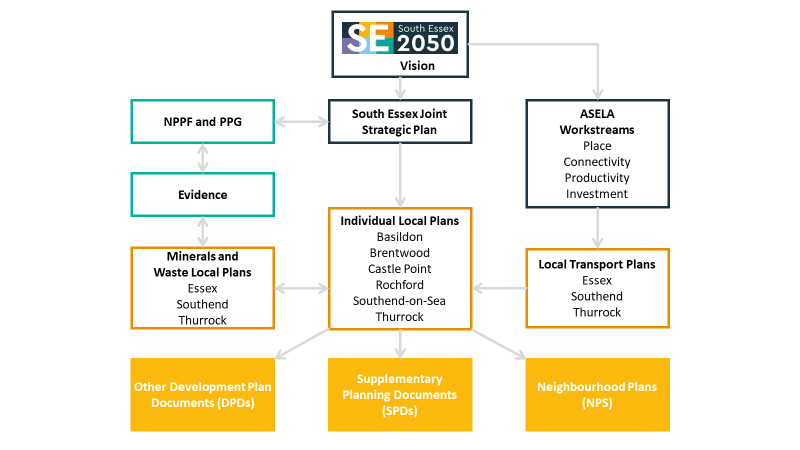 SE South Essex 2050

Vision

NPPF and PPG

South Essex Joint Strategic Plan

ASELA Workstreams
Place
Connectivity
Productivity
Investment

Evidence

Minerals and Waste Local Plans
Essex
Southend
Thurrock

Individual Local Plans
Basildon
Brentwood
Castle Point
Rochford
Southend-on-Sea
Thurrock

Local Transport Plans
Essex
Southend
Thurrock

Other Development Plan Documents (DPDs)

Supplementary Planning Documents (SPDs)

Neighbourhood Plans (NPS)